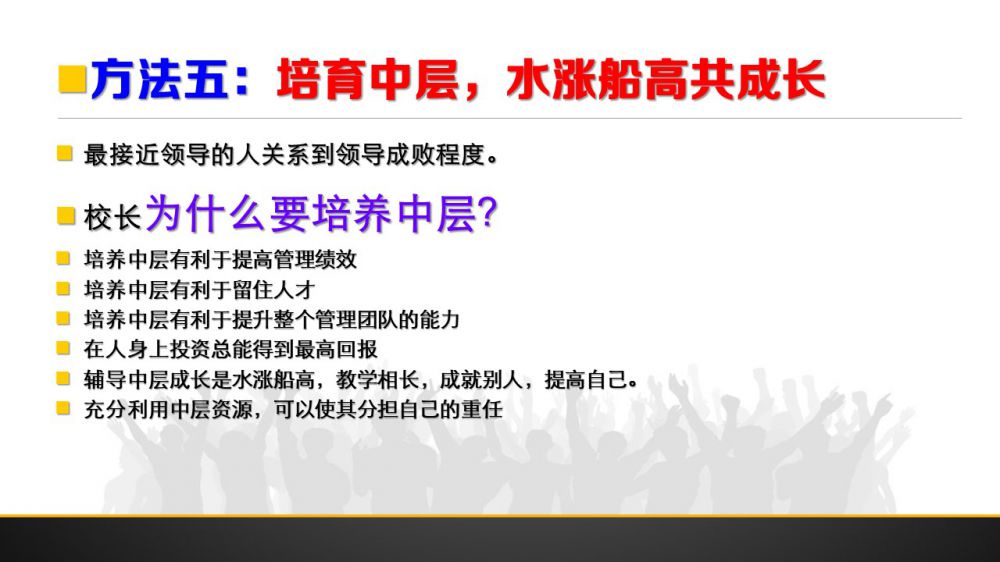 方法五：培育中层，水涨船高共成长

最接近领导的人关系到领导成败程度。

校长为什么要培养中层?

培养中层有利于提高管理绩效
培养中层有利于留住人才
培养中层有利于提升整个管理团队的能力
在人身上投资总能得到最高回报
辅导中层成长是水涨船高，教学相长，成就别人，提高自己。
充分利用中层资源，可以使其分担自己的重任